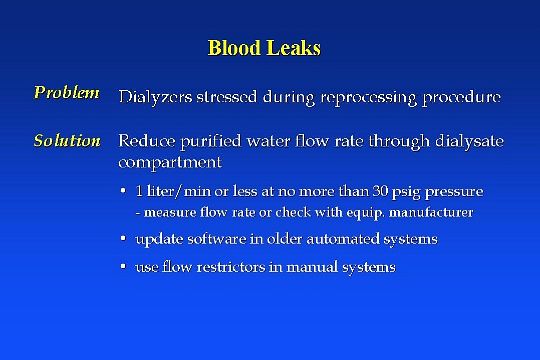 Blood Leaks

Problem Dialyzers stressed during reprocessing procedure

Solution Reduce purified water flow rate through dialysate compartment

• 1 liter/min or less at no more than 30 psig pressure
- measure flow rate or check with equip. manufacturer

• update software in older automated systems

• use flow restrictors in manual systems